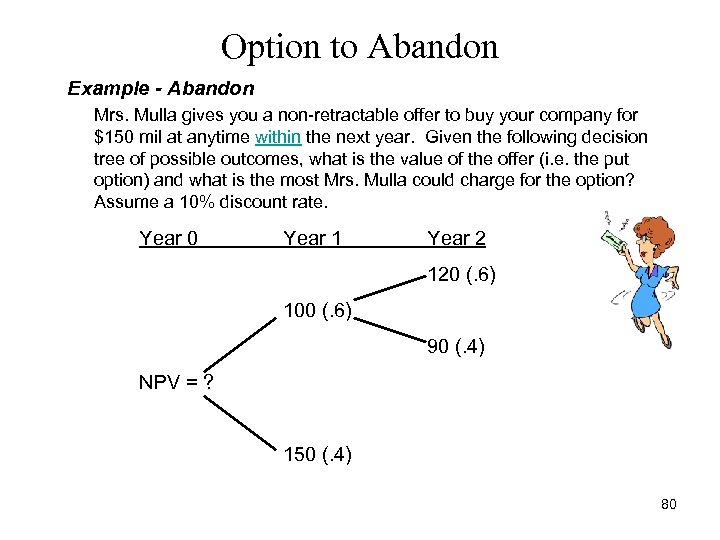 Option to Abandon

Example - Abandon

Mrs. Mulla gives you a non-retractable offer to buy your company for $150 mil at anytime within the next year. Given the following decision tree of possible outcomes, what is the value of the offer (i.e. the put option) and what is the most Mrs. Mulla could charge for the option? Assume a 10% discount rate.

Year 0 Year 1 Year 2

120 (.6)

100 (.6)

90 (.4)

NPV = ?

150 (.4)

80